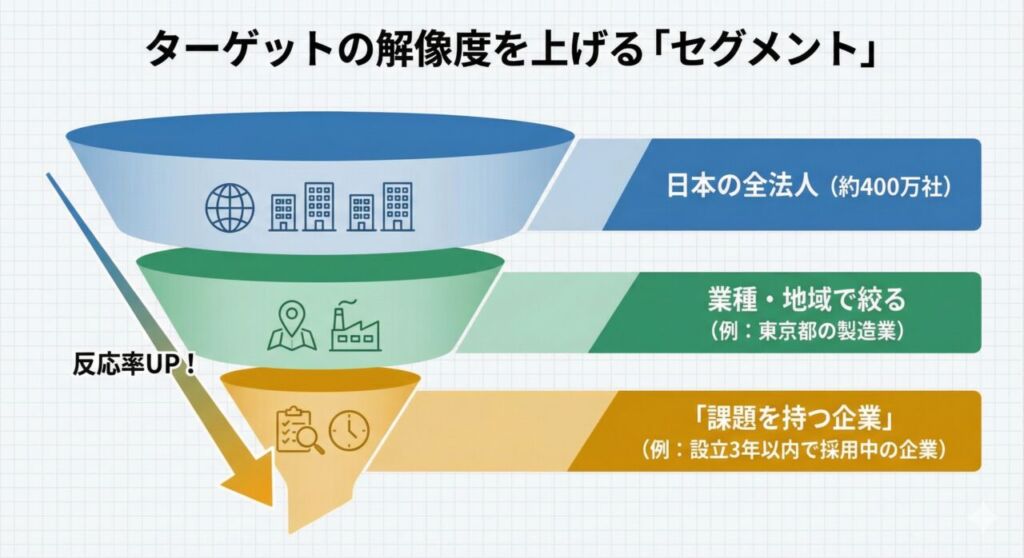 ターゲットの解像度を上げる「セグメント」

日本の全法人（約400万社）

業種・地域で絞る
（例：東京都の製造業）

反応率UP！

「課題を持つ企業」
（例：設立3年以内で採用中の企業）